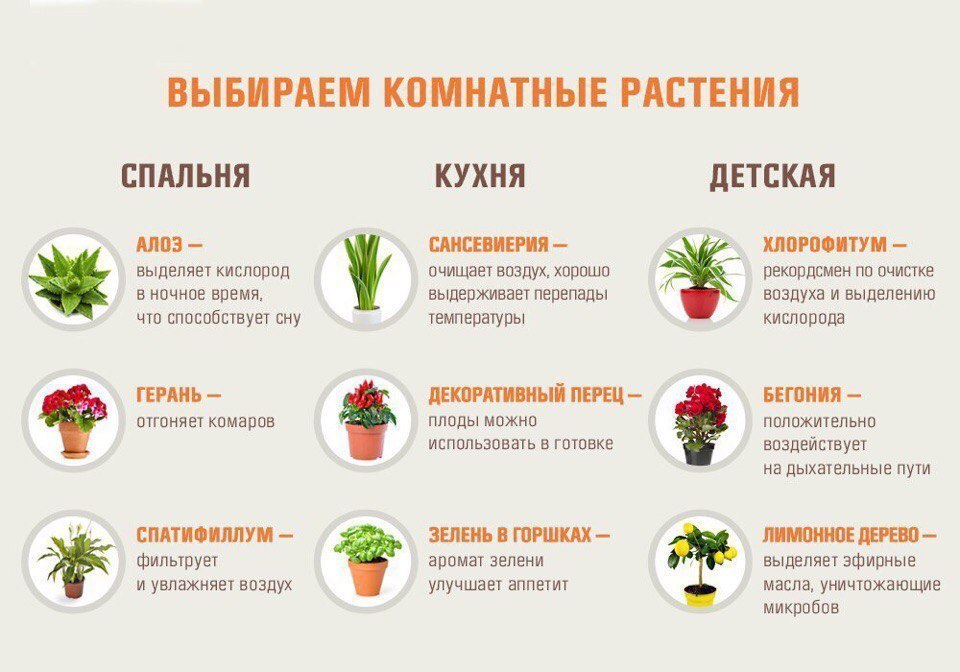 ВЫБИРАЕМ КОМНАТНЫЕ РАСТЕНИЯ

СПАЛЬНЯ

АЛОЭ — выделяет кислород в ночное время, что способствует сну

ГЕРАНЬ — отгоняет комаров

СПАТИФИЛЛУМ — фильтрует и увлажняет воздух

КУХНЯ

САНСЕВИЕРИЯ — очищает воздух, хорошо выдерживает перепады температуры

ДЕКОРАТИВНЫЙ ПЕРЕЦ — плоды можно использовать в готовке

ЗЕЛЕНЬ В ГОРШКАХ — аромат зелени улучшает аппетит

ДЕТСКАЯ

ХЛОРОФИТУМ — рекордсмен по очистке воздуха и выделению кислорода

БЕГОНИЯ — положительно воздействует на дыхательные пути

ЛИМОННОЕ ДЕРЕВО — выделяет эфирные масла, уничтожающие микробов